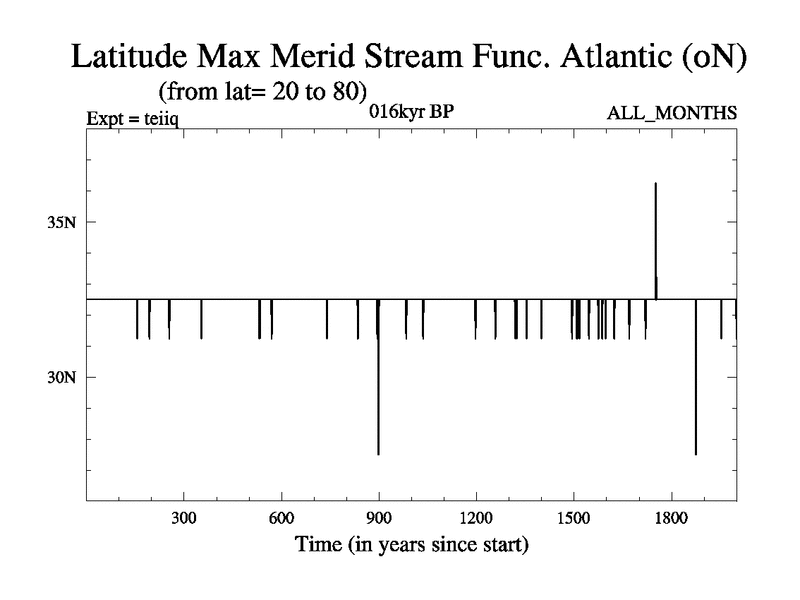 Latitude Max Merid Stream Func. Atlantic (oN)
(from lat= 20 to 80)
Expt = teiiq
016kyr BP
ALL_MONTHS

35N
30N

300
600
900
1200
1500
1800
Time (in years since start)